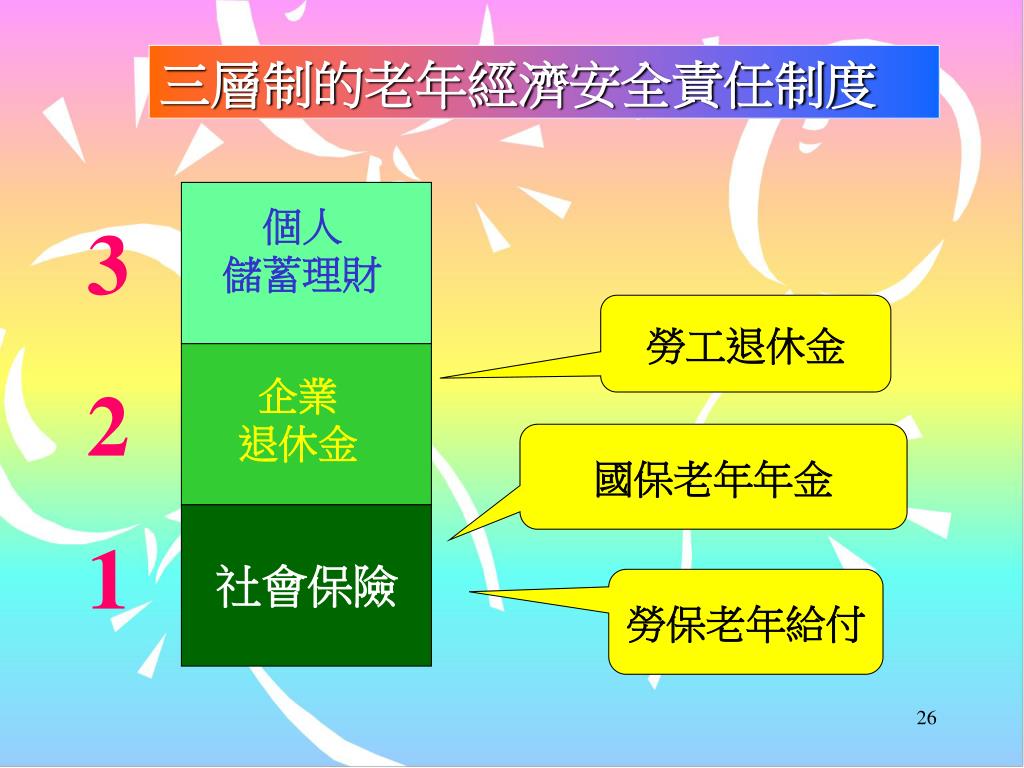 三層制的老年經濟安全責任制度

3

個人
儲蓄理財

2

企業
退休金

1

社會保險

勞工退休金

國保老年年金

勞保老年給付

26